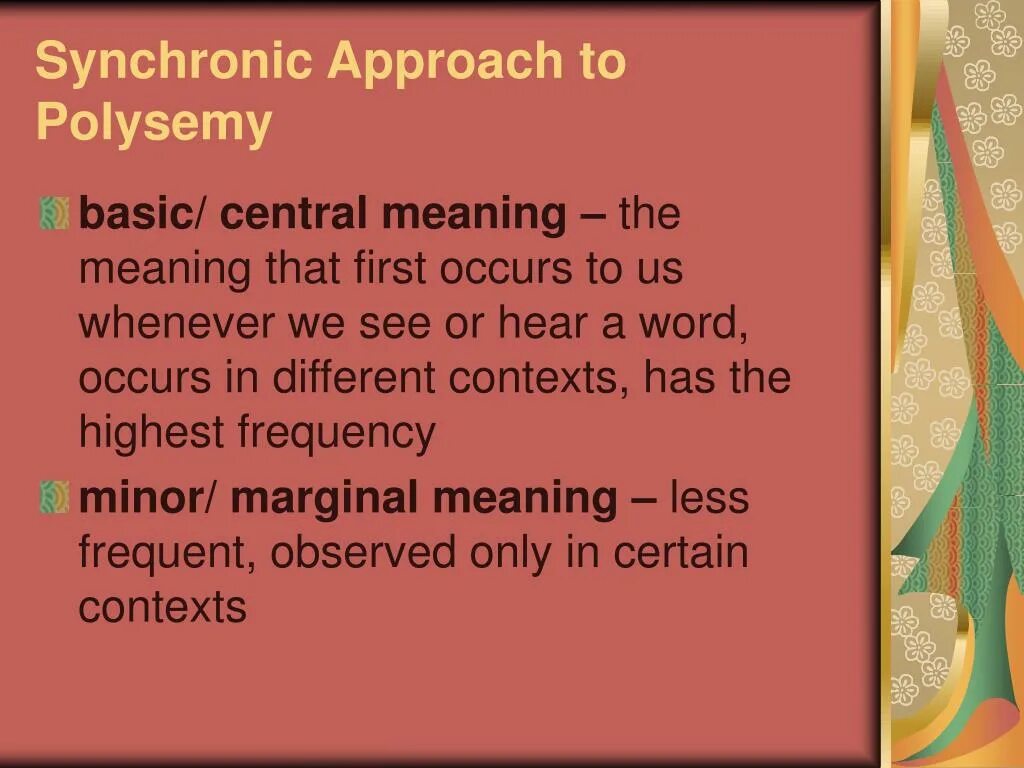 Synchronic Approach to Polysemy

basic/ central meaning – the meaning that first occurs to us whenever we see or hear a word, occurs in different contexts, has the highest frequency

minor/ marginal meaning – less frequent, observed only in certain contexts